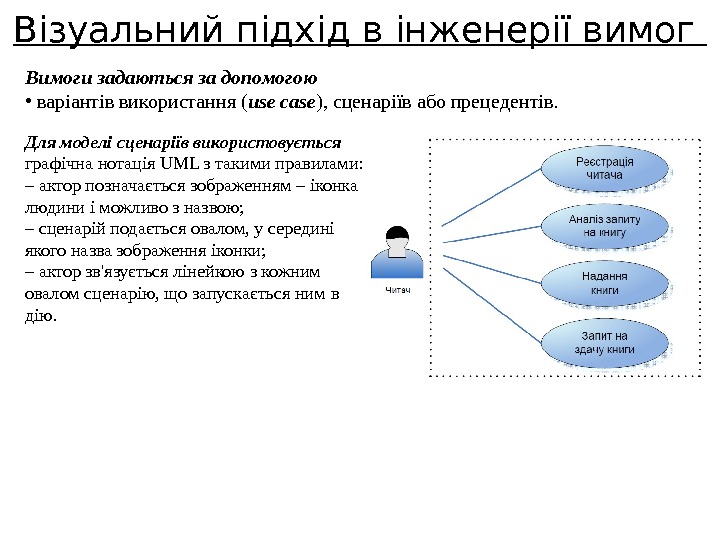 Візуальний підхід в інженерії вимог

Вимоги задаються за допомогою
• варіантів використання (use case), сценаріїв або прецедентів.

Для моделі сценаріїв використовується графічна нотація UML з такими правилами:
– актор позначається зображенням – іконка людини і можливо з назвою;
– сценарій подається овалом, у середині якого назва зображення іконки;
– актор зв'язується лінейкою з кожним овалом сценарію, що запускається ним в дію.

Читач

Реєстрація читача

Аналіз запиту на книгу

Надання книги

Запит на здачу книги